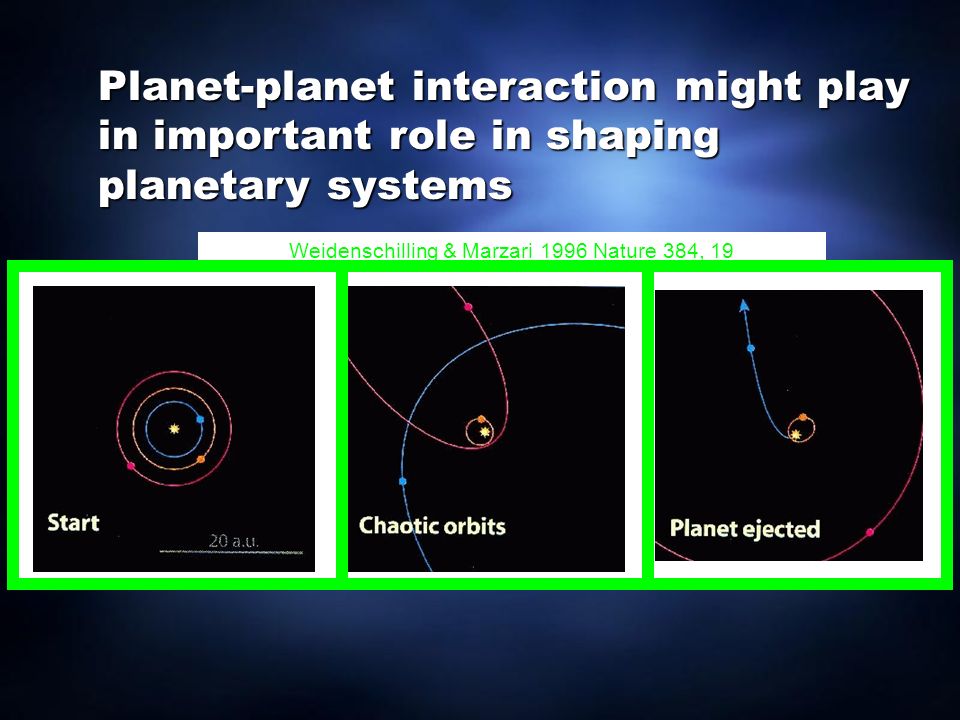 Planet-planet interaction might play in important role in shaping planetary systems

Weidenschilling & Marzari 1996 Nature 384, 19

Start

20 a.u.

Chaotic orbits

Planet ejected